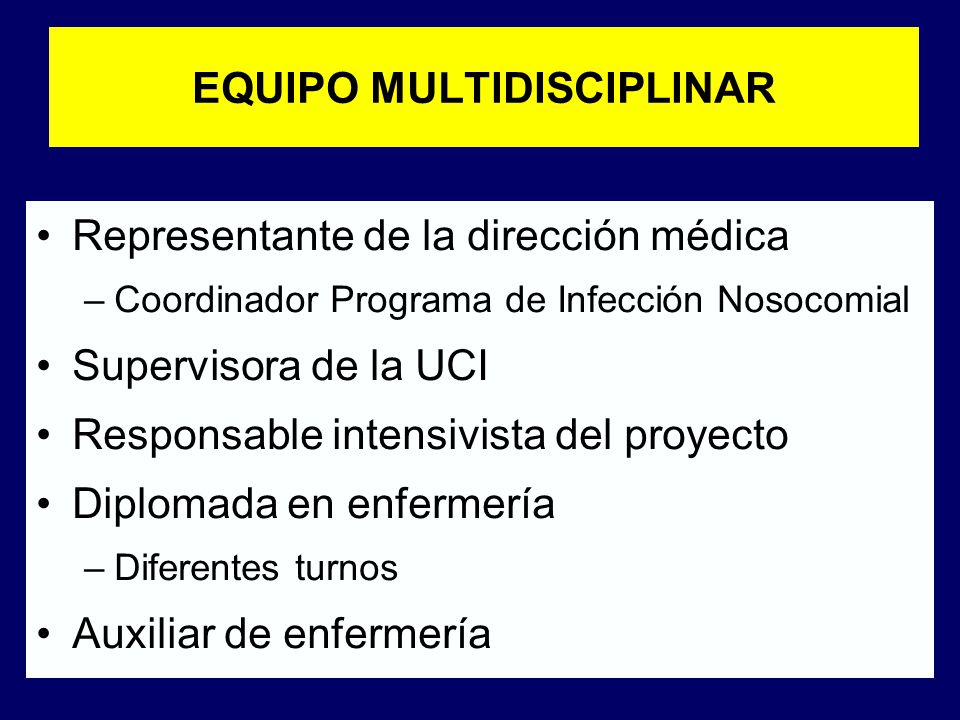 EQUIPO MULTIDISCIPLINAR

• Representante de la dirección médica
– Coordinador Programa de Infección Nosocomial
• Supervisora de la UCI
• Responsable intensivista del proyecto
• Diplomada en enfermería
– Diferentes turnos
• Auxiliar de enfermería